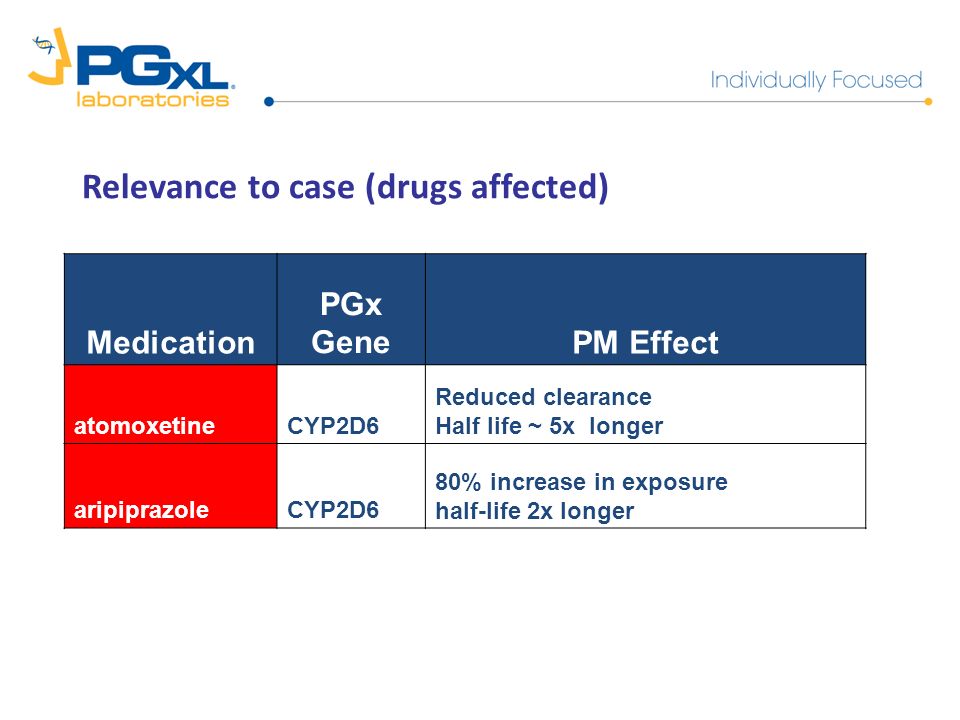 PGXL laboratories

Individually Focused

Relevance to case (drugs affected)

| Medication | PGx Gene | PM Effect |
|---|---|---|
| atomoxetine | CYP2D6 | Reduced clearance Half life ~ 5x longer |
| aripiprazole | CYP2D6 | 80% increase in exposure half-life 2x longer |